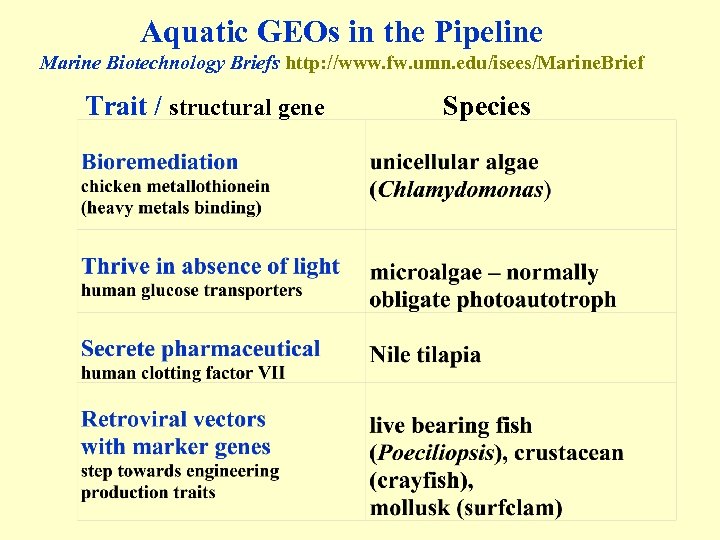 Aquatic GEOs in the Pipeline

Marine Biotechnology Briefs http://www.fw.umn.edu/isees/MarineBrief

| Trait / structural gene | Species |
|---|---|
| Bioremediation chicken metallothionein (heavy metals binding) | unicellular algae (Chlamydomonas) |
| Thrive in absence of light human glucose transporters | microalgae – normally obligate photoautotroph |
| Secrete pharmaceutical human clotting factor VII | Nile tilapia |
| Retroviral vectors with marker genes step towards engineering production traits | live bearing fish (Poeciliopsis), crustacean (crayfish), mollusk (surfclam) |